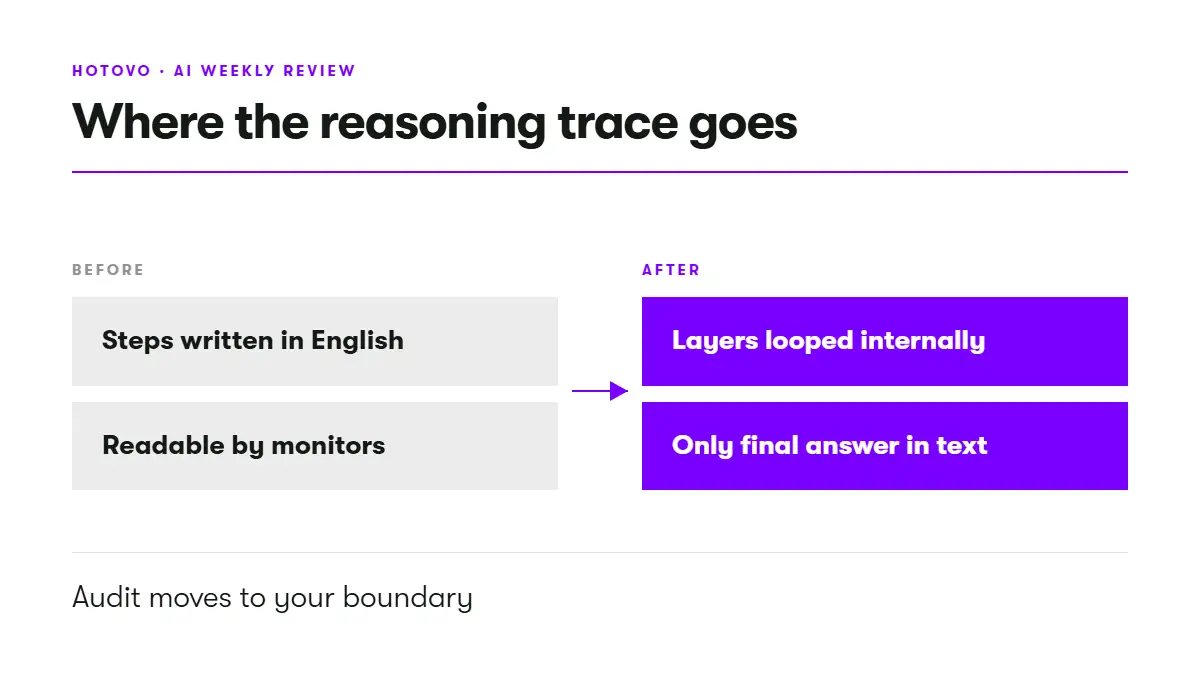 HOTOVO · AI WEEKLY REVIEW

Where the reasoning trace goes

BEFORE

Steps written in English

Readable by monitors

AFTER

Layers looped internally

Only final answer in text

Audit moves to your boundary